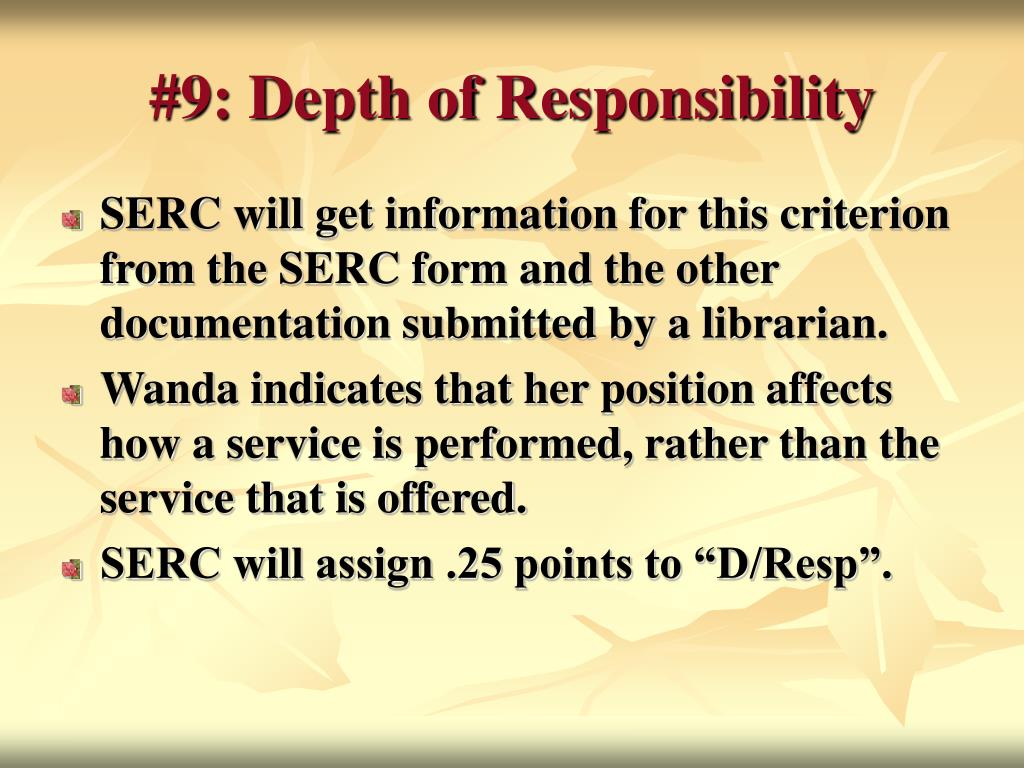 #9: Depth of Responsibility

SERC will get information for this criterion from the SERC form and the other documentation submitted by a librarian.

Wanda indicates that her position affects how a service is performed, rather than the service that is offered.

SERC will assign .25 points to “D/Resp”.